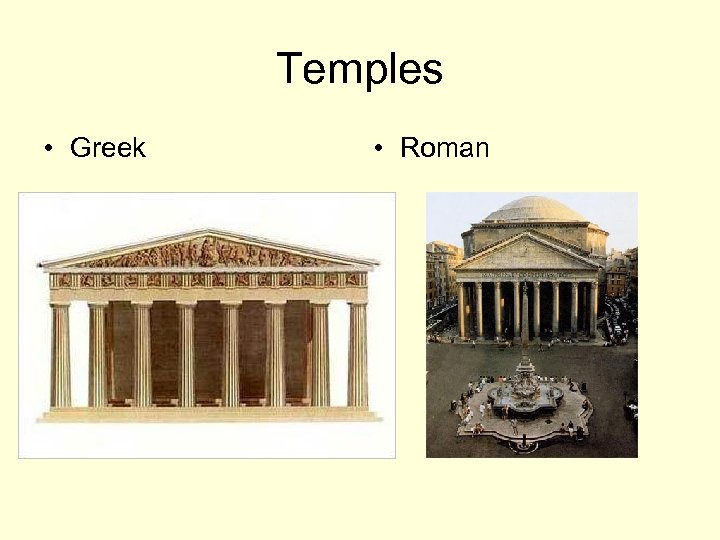 Temples

• Greek

• Roman